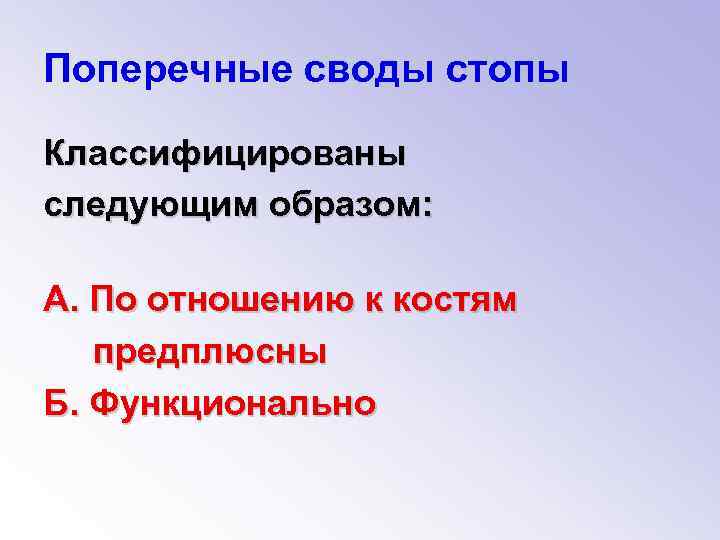 Поперечные своды стопы

Классифицированы следующим образом:

А. По отношению к костям предплюсны
Б. Функционально